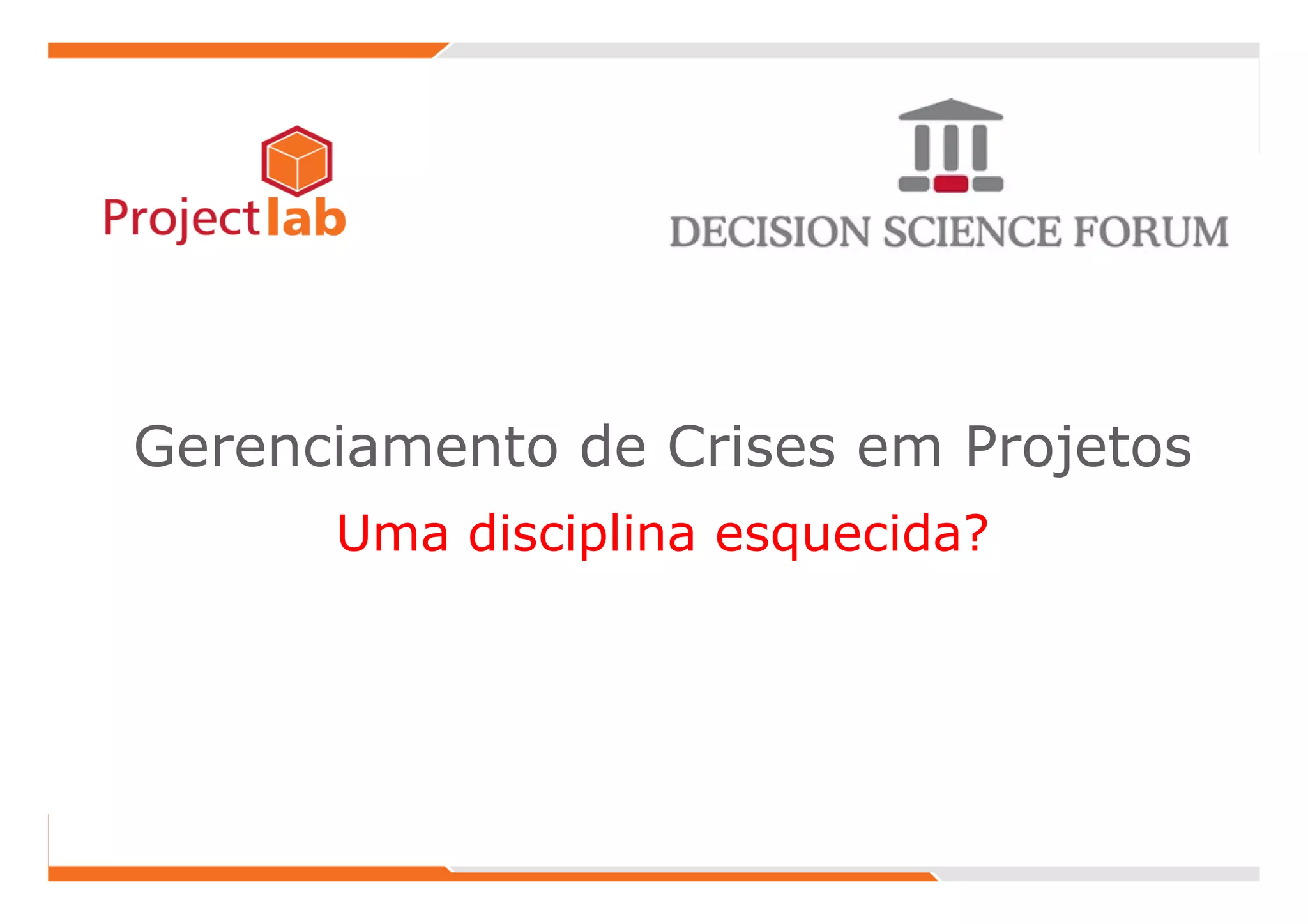 Projectlab

DECISION SCIENCE FORUM

Gerenciamento de Crises em Projetos

Uma disciplina esquecida?